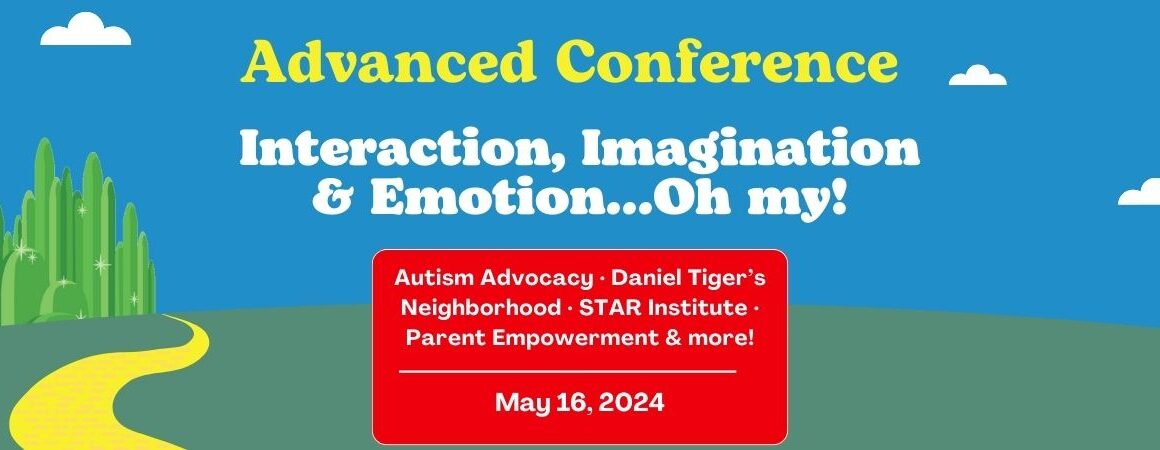 Advanced Conference

Interaction, Imagination & Emotion...Oh my!

Autism Advocacy · Daniel Tiger's Neighborhood · STAR Institute · Parent Empowerment & more!

May 16, 2024